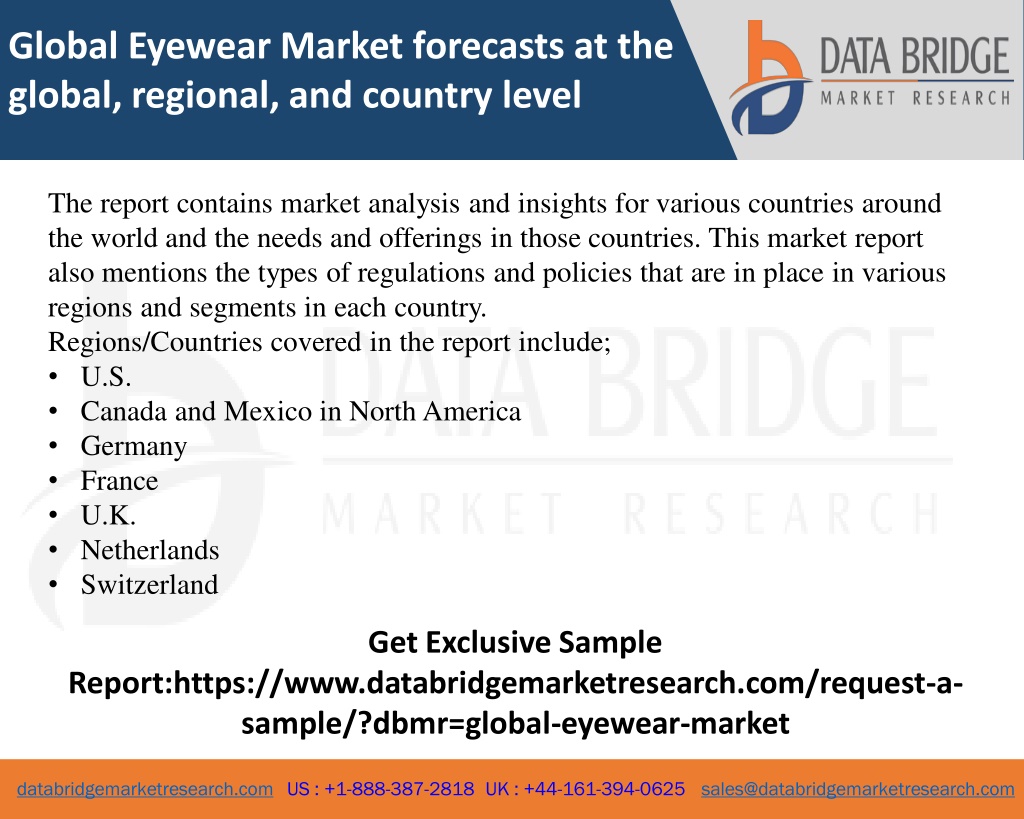 Global Eyewear Market forecasts at the global, regional, and country level

DATA BRIDGE
MARKET RESEARCH

The report contains market analysis and insights for various countries around the world and the needs and offerings in those countries. This market report also mentions the types of regulations and policies that are in place in various regions and segments in each country.
Regions/Countries covered in the report include;
• U.S.
• Canada and Mexico in North America
• Germany
• France
• U.K.
• Netherlands
• Switzerland

DATA BRIDGE
MARKET RESEARCH

Get Exclusive Sample Report:https://www.databridgemarketresearch.com/request-a-sample/?dbmr=global-eyewear-market

databridgemarketresearch.com US : +1-888-387-2818 UK : +44-161-394-0625 sales@databridgemarketresearch.com